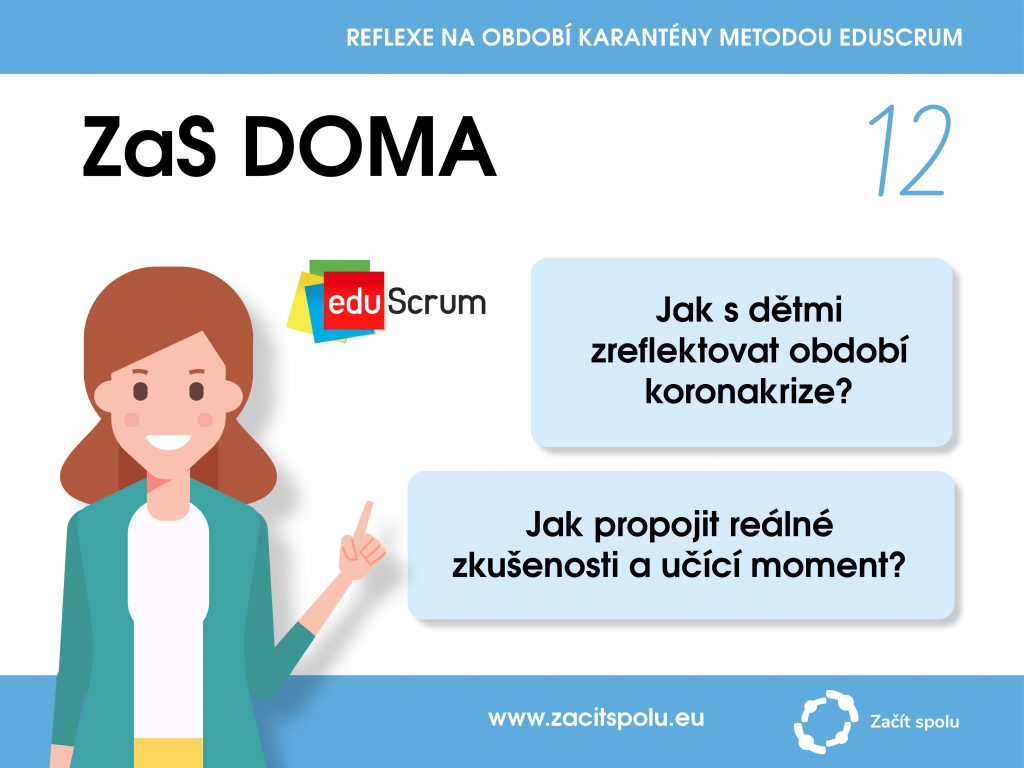 REFLEXE NA OBDOBÍ KARANTÉNY METODOU EDUSCRUM

ZaS DOMA

12

eduScrum

Jak s dětmi zreflektovat období koronakrize?

Jak propojit reálné zkušenosti a učící moment?

www.zacitspolu.eu

Začít spolu